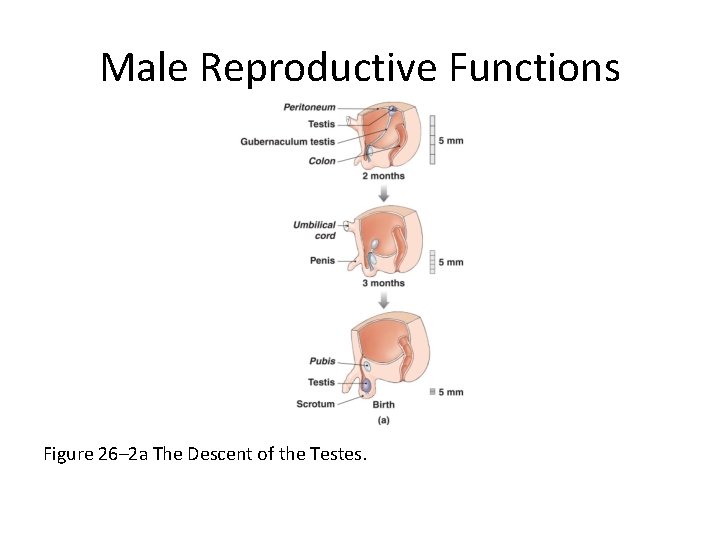 Male Reproductive Functions

Peritoneum
Testis
Gubernaculum testis
Colon
5 mm
2 months

Umbilical cord
Penis
5 mm
3 months

Pubis
Testis
Scrotum
5 mm
Birth
(a)

Figure 26–2a The Descent of the Testes.